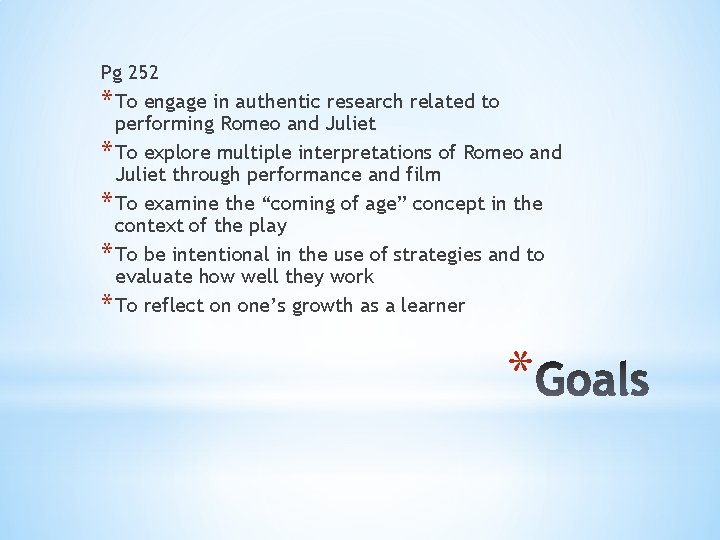 Pg 252

* To engage in authentic research related to performing Romeo and Juliet
* To explore multiple interpretations of Romeo and Juliet through performance and film
* To examine the “coming of age” concept in the context of the play
* To be intentional in the use of strategies and to evaluate how well they work
* To reflect on one’s growth as a learner

* Goals